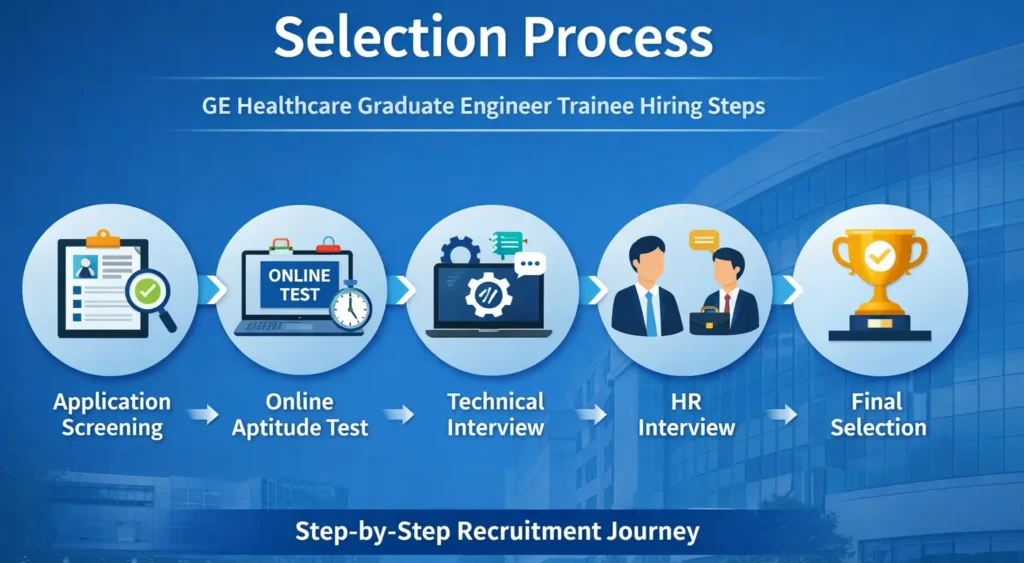 Selection Process

GE Healthcare Graduate Engineer Trainee Hiring Steps

ONLINE TEST

Application Screening

Online Aptitude Test

Technical Interview

HR Interview

Final Selection

Step-by-Step Recruitment Journey